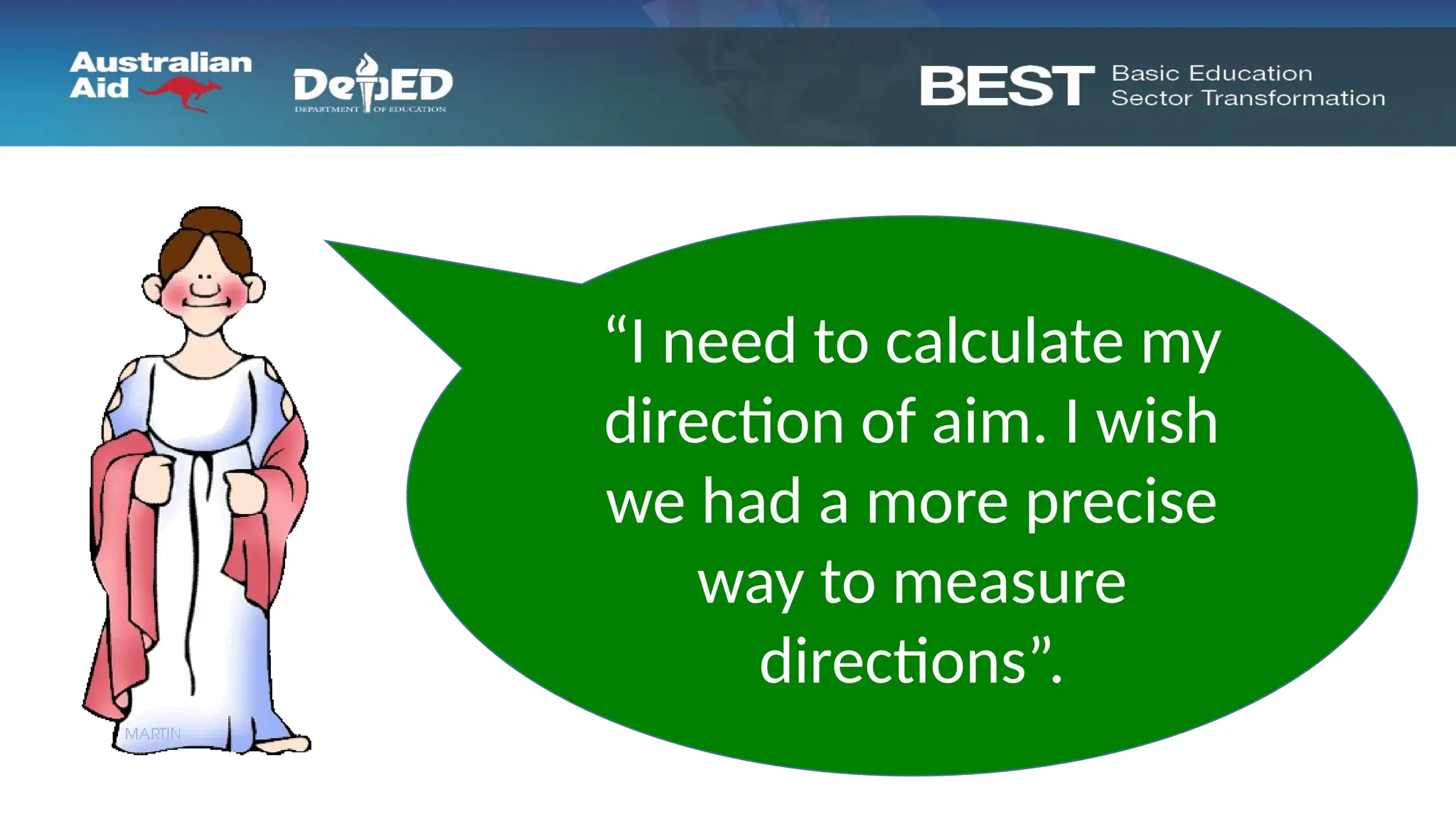 Australian Aid

DepED
DEPARTMENT OF EDUCATION

BEST Basic Education Sector Transformation

MARTIN

“I need to calculate my direction of aim. I wish we had a more precise way to measure directions”.